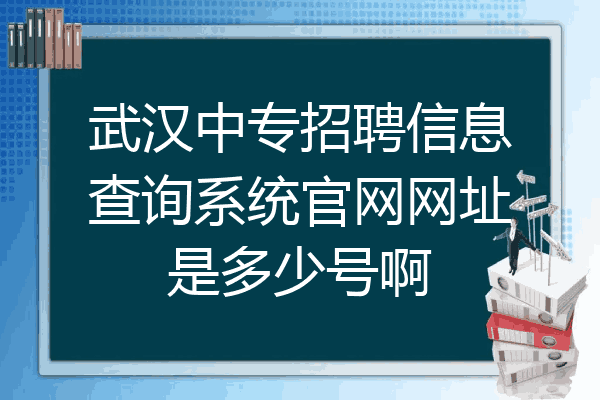 武汉中专招聘信息查询系统官网网址是多少号啊